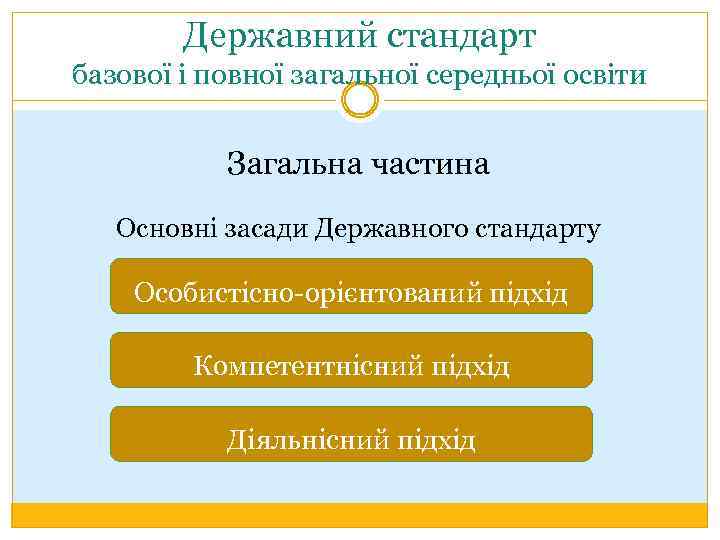 Державний стандарт
базової і повної загальної середньої освіти

Загальна частина

Основні засади Державного стандарту

Особистісно-орієнтований підхід

Компетентнісний підхід

Діяльнісний підхід